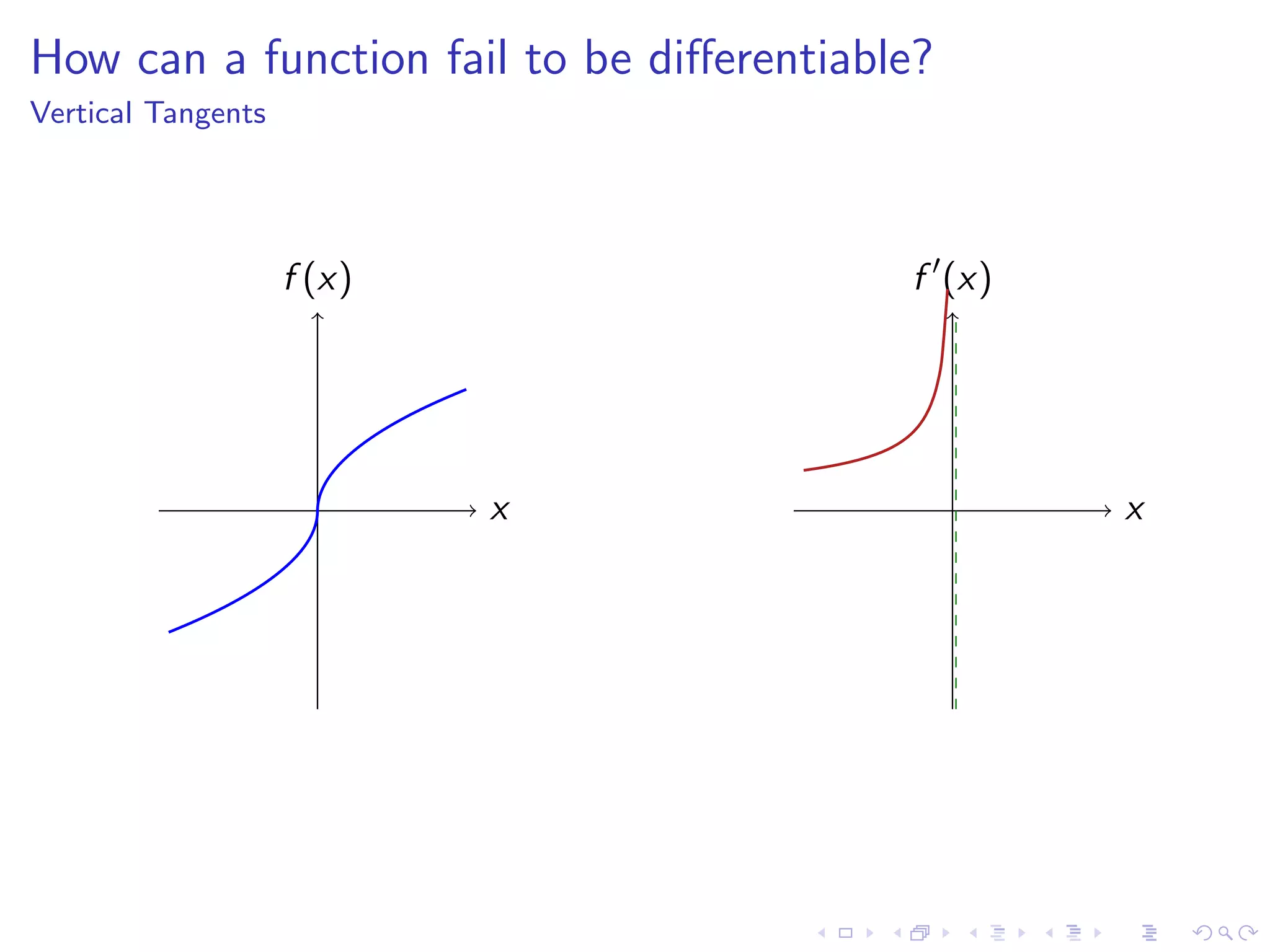 How can a function fail to be differentiable?

Vertical Tangents

$f(x)$

$x$

$f'(x)$

$x$